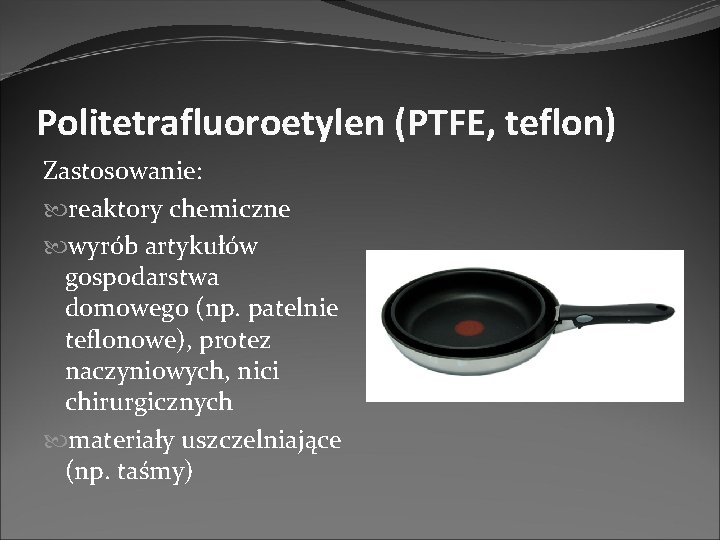 Politetrafluoroetylen (PTFE, teflon)

Zastosowanie:

reaktory chemiczne

wyrób artykułów gospodarstwa domowego (np. patelnie teflonowe), protez naczyniowych, nici chirurgicznych

materiały uszczelniające (np. taśmy)